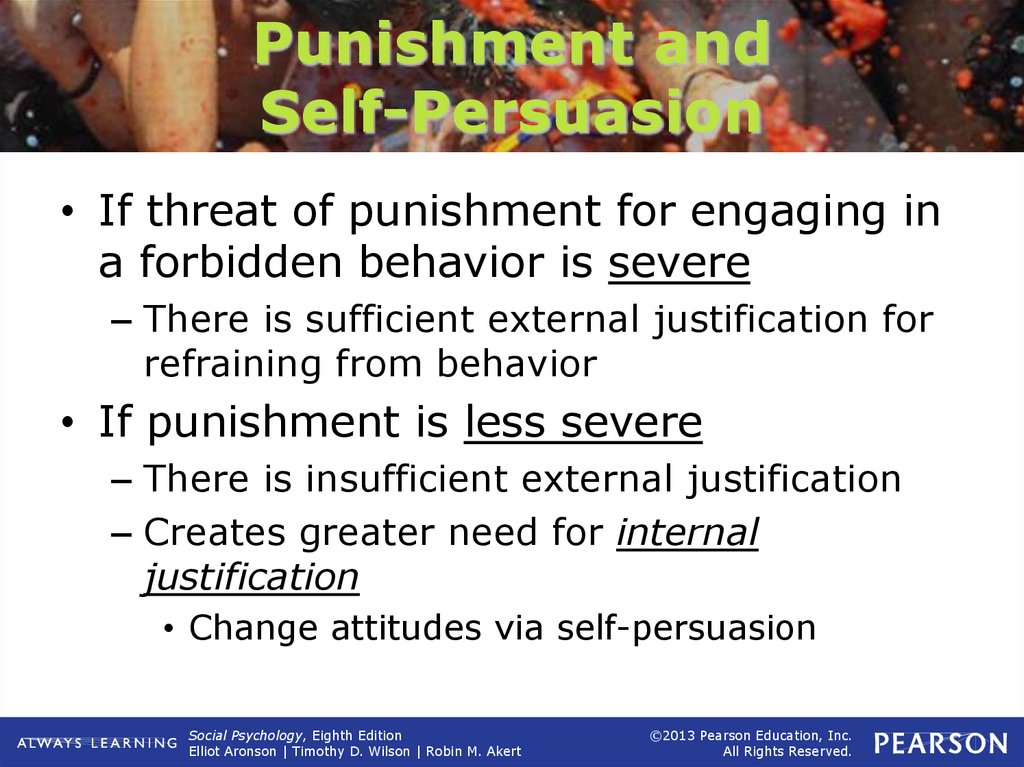 Punishment and Self-Persuasion

• If threat of punishment for engaging in a forbidden behavior is severe
– There is sufficient external justification for refraining from behavior
• If punishment is less severe
– There is insufficient external justification
– Creates greater need for internal justification
• Change attitudes via self-persuasion

ALWAYS LEARNING

Social Psychology, Eighth Edition
Elliot Aronson | Timothy D. Wilson | Robin M. Akert

©2013 Pearson Education, Inc.
All Rights Reserved.

PEARSON